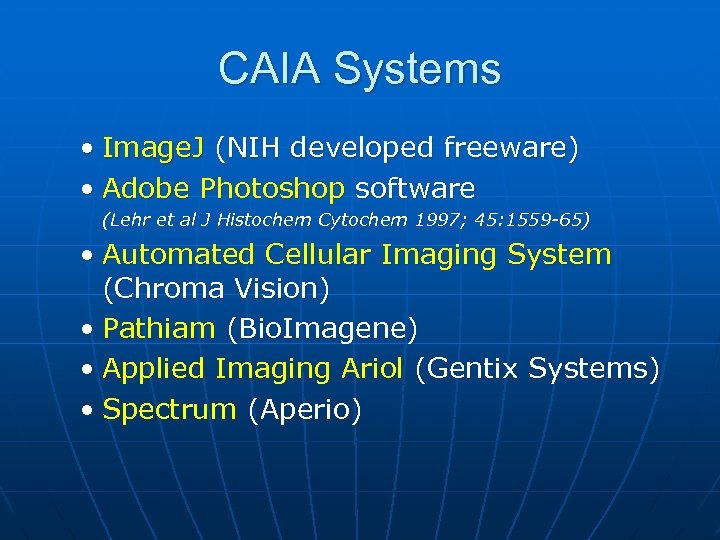 CAIA Systems

• ImageJ (NIH developed freeware)
• Adobe Photoshop software
(Lehr et al J Histochem Cytochem 1997; 45:1559-65)
• Automated Cellular Imaging System (Chroma Vision)
• Pathiam (BioImagene)
• Applied Imaging Ariol (Gentix Systems)
• Spectrum (Aperio)